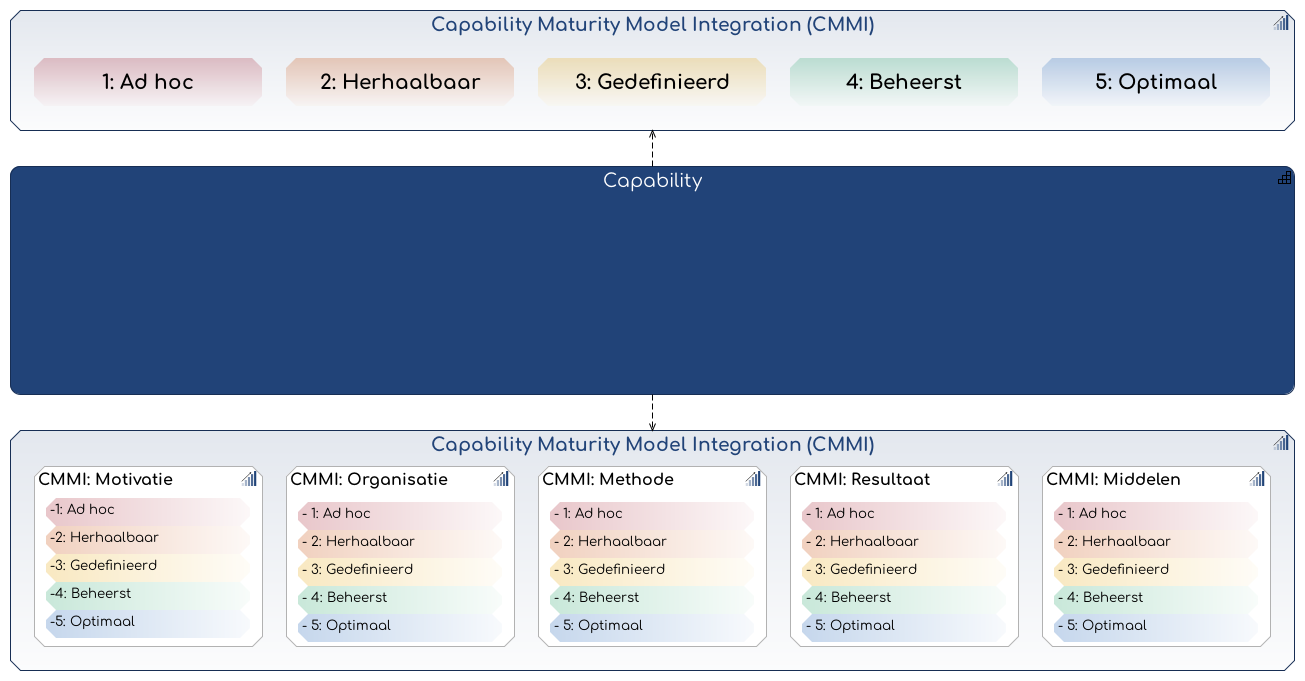 Capability Maturity Model Integration (CMMI)

1: Ad hoc
2: Herhaalbaar
3: Gedefinieerd
4: Beheerst
5: Optimaal

Capability

Capability Maturity Model Integration (CMMI)

CMMI: Motivatie
-1: Ad hoc
-2: Herhaalbaar
-3: Gedefinieerd
-4: Beheerst
-5: Optimaal

CMMI: Organisatie
- 1: Ad hoc
- 2: Herhaalbaar
- 3: Gedefinieerd
- 4: Beheerst
- 5: Optimaal

CMMI: Methode
- 1: Ad hoc
- 2: Herhaalbaar
- 3: Gedefinieerd
- 4: Beheerst
- 5: Optimaal

CMMI: Resultaat
- 1: Ad hoc
- 2: Herhaalbaar
- 3: Gedefinieerd
- 4: Beheerst
- 5: Optimaal

CMMI: Middelen
- 1: Ad hoc
- 2: Herhaalbaar
- 3: Gedefinieerd
- 4: Beheerst
- 5: Optimaal